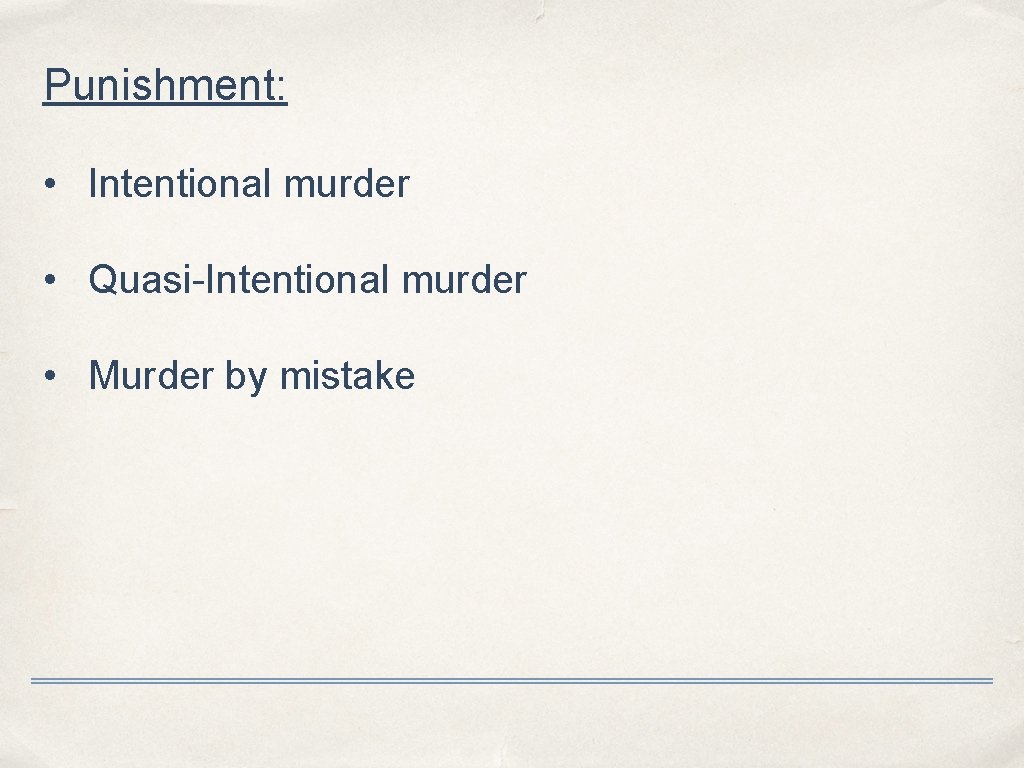 Punishment:

• Intentional murder

• Quasi-Intentional murder

• Murder by mistake